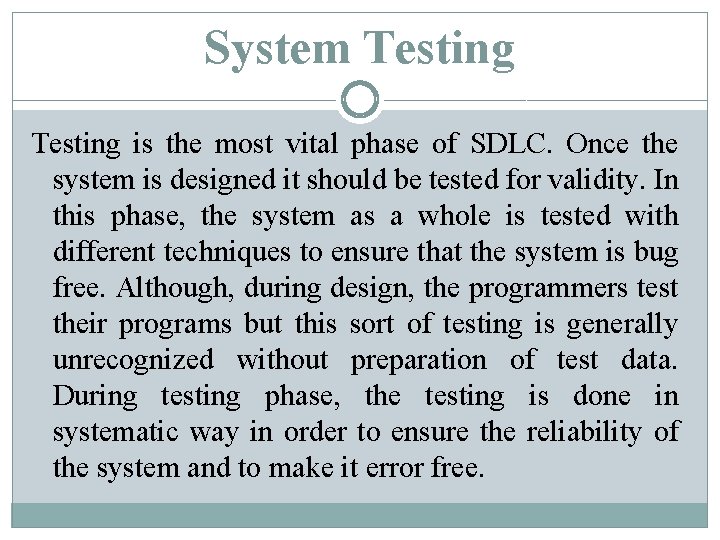 System Testing

Testing is the most vital phase of SDLC. Once the system is designed it should be tested for validity. In this phase, the system as a whole is tested with different techniques to ensure that the system is bug free. Although, during design, the programmers test their programs but this sort of testing is generally unrecognized without preparation of test data. During testing phase, the testing is done in systematic way in order to ensure the reliability of the system and to make it error free.